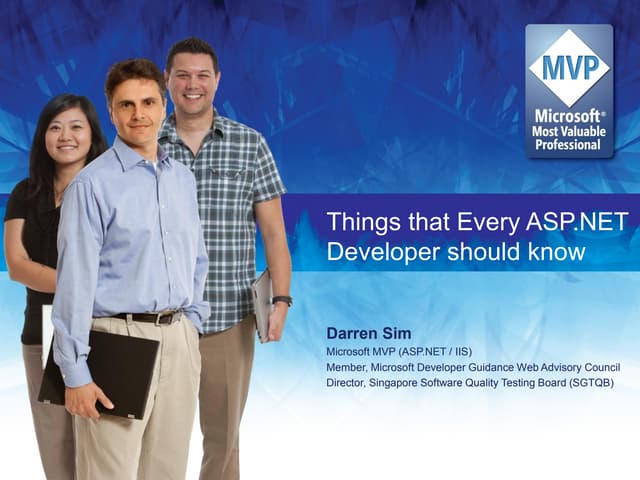 MVP
Microsoft®
Most Valuable
Professional

Things that Every ASP.NET Developer should know

Darren Sim
Microsoft MVP (ASP.NET / IIS)
Member, Microsoft Developer Guidance Web Advisory Council
Director, Singapore Software Quality Testing Board (SGTQB)